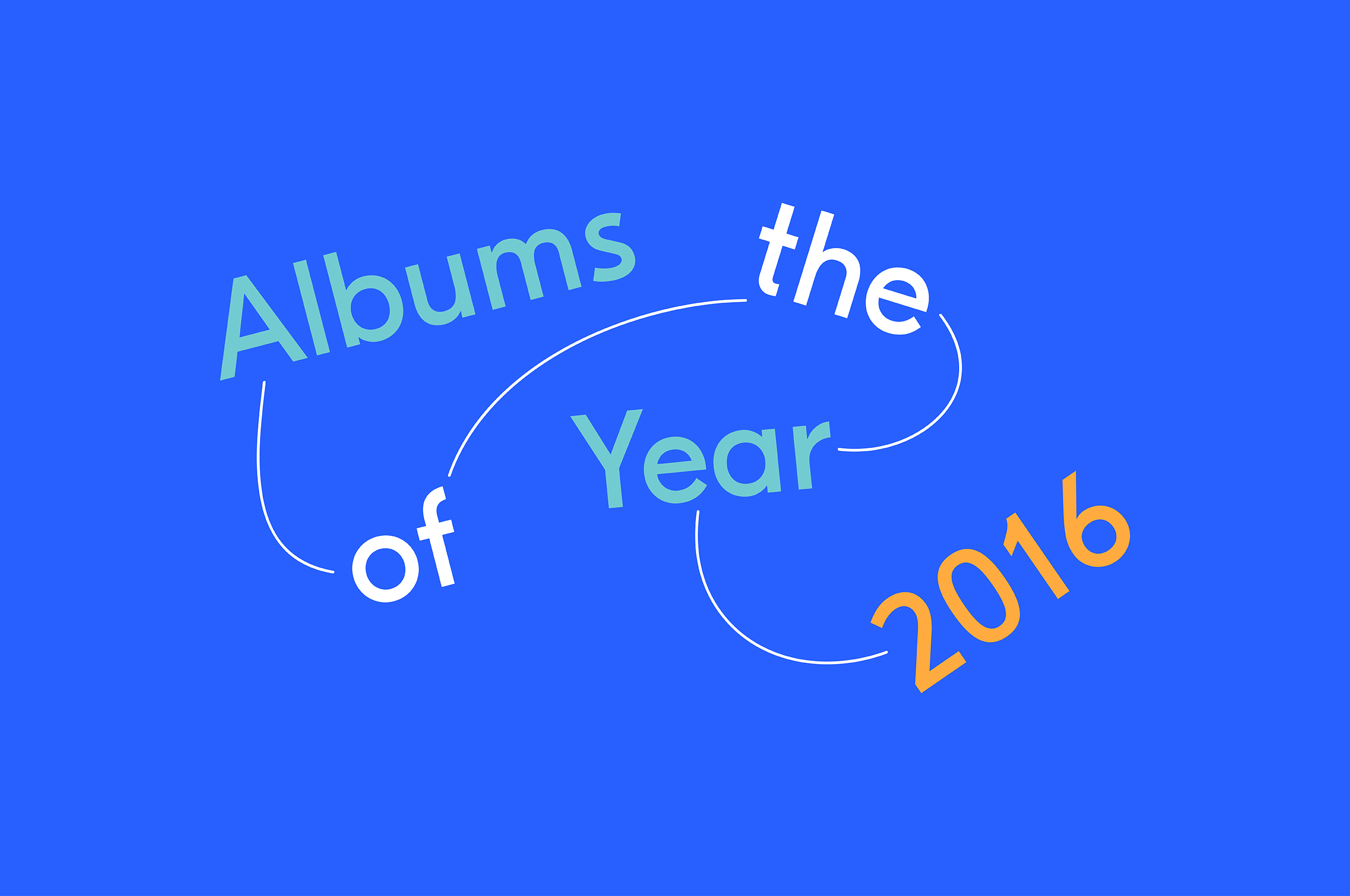 Albums of the Year 2016